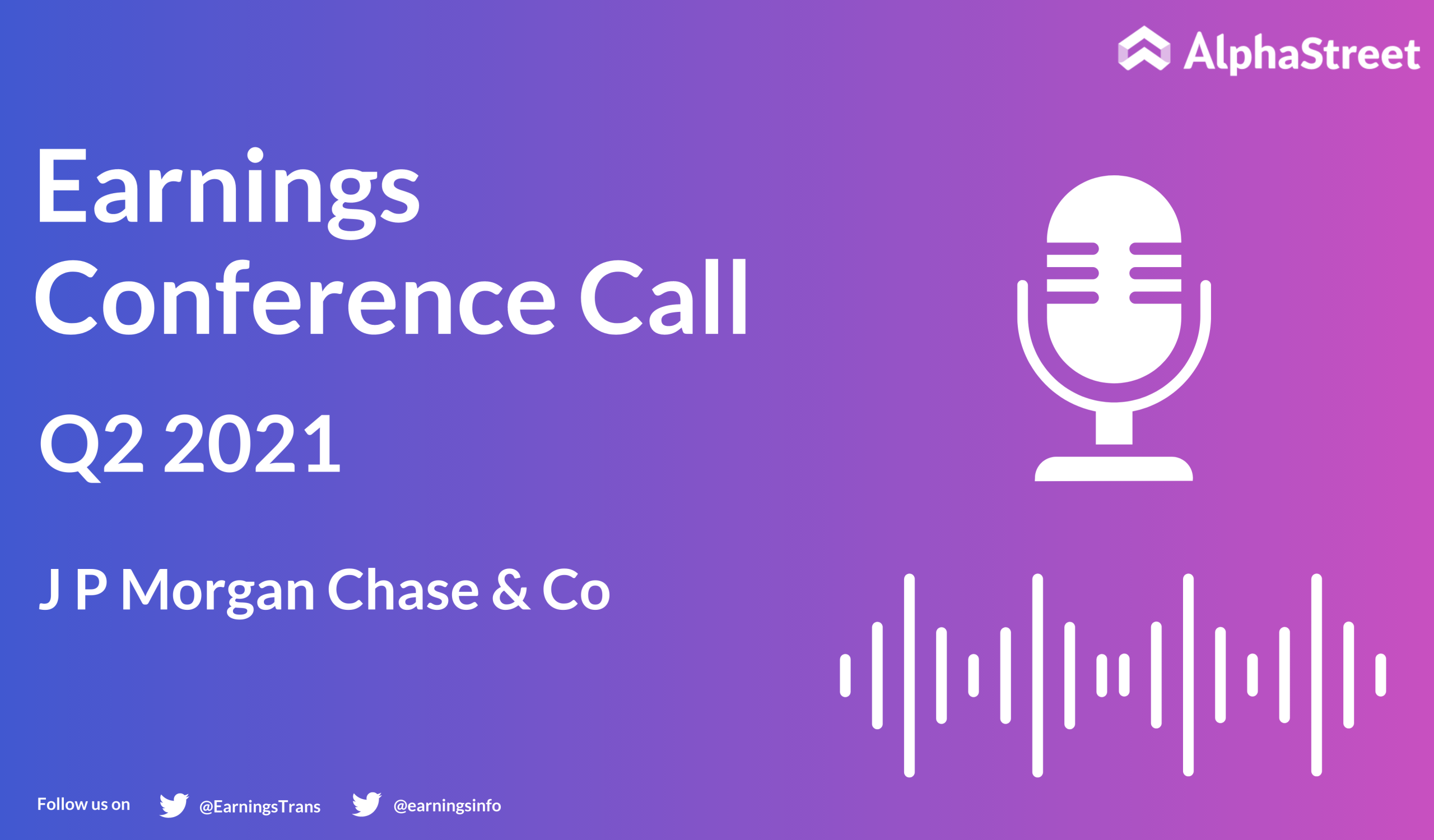 AlphaStreet

Earnings Conference Call

Q2 2021

J P Morgan Chase & Co

Follow us on @EarningsTrans @earningsinfo